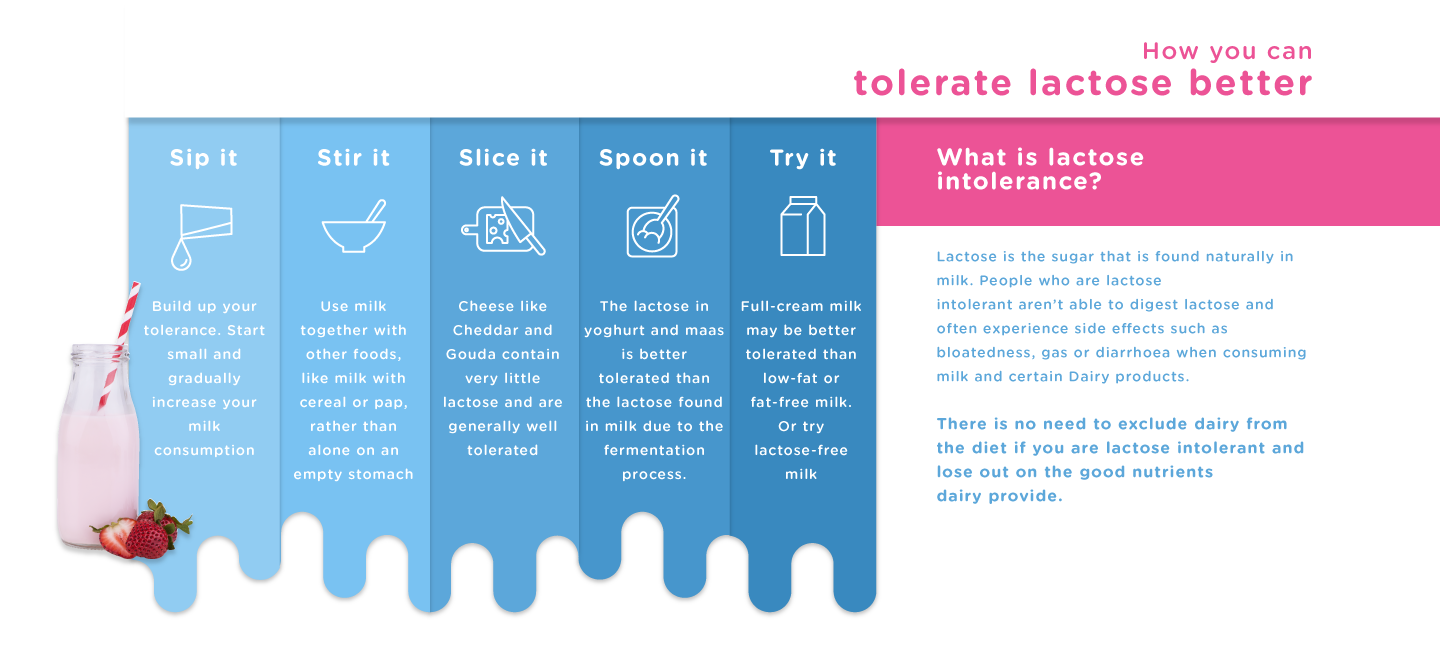 How you can
tolerate lactose better

Sip it

Build up your tolerance. Start small and gradually increase your milk consumption

Stir it

Use milk together with other foods, like milk with cereal or pap, rather than alone on an empty stomach

Slice it

Cheese like Cheddar and Gouda contain very little lactose and are generally well tolerated

Spoon it

The lactose in yoghurt and maas is better tolerated than the lactose found in milk due to the fermentation process.

Try it

Full-cream milk may be better tolerated than low-fat or fat-free milk. Or try lactose-free milk

What is lactose intolerance?

Lactose is the sugar that is found naturally in milk. People who are lactose intolerant aren't able to digest lactose and often experience side effects such as bloatedness, gas or diarrhoea when consuming milk and certain Dairy products.

There is no need to exclude dairy from the diet if you are lactose intolerant and lose out on the good nutrients dairy provide.